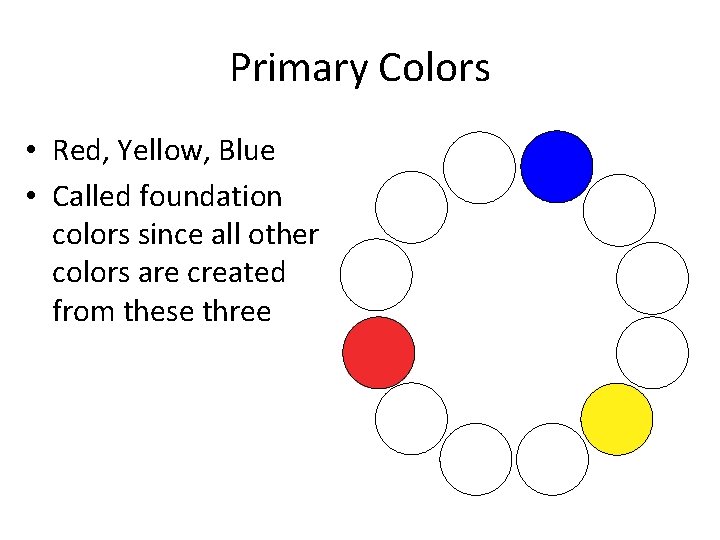 Primary Colors

• Red, Yellow, Blue
• Called foundation colors since all other colors are created from these three